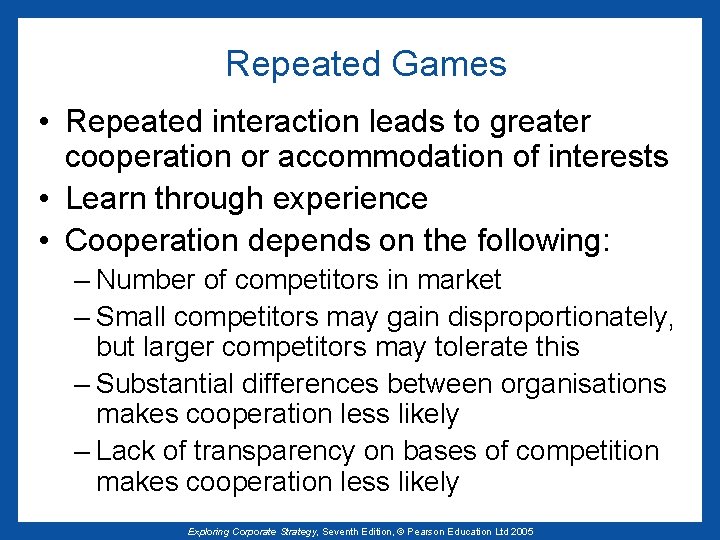 Repeated Games

• Repeated interaction leads to greater cooperation or accommodation of interests
• Learn through experience
• Cooperation depends on the following:
– Number of competitors in market
– Small competitors may gain disproportionately, but larger competitors may tolerate this
– Substantial differences between organisations makes cooperation less likely
– Lack of transparency on bases of competition makes cooperation less likely

Exploring Corporate Strategy, Seventh Edition, © Pearson Education Ltd 2005